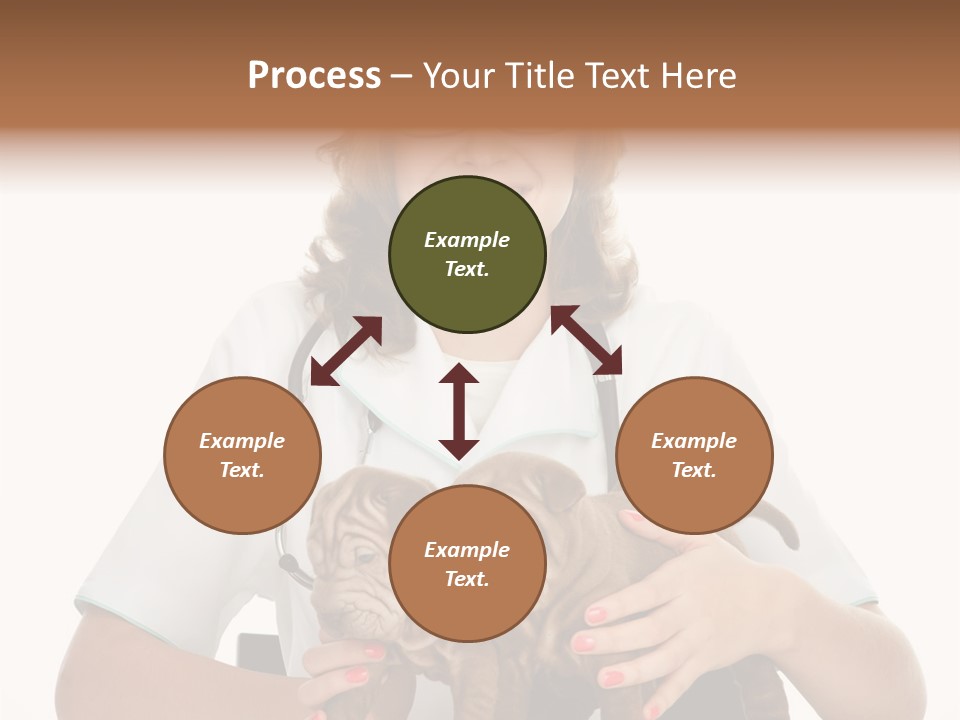 Process – Your Title Text Here

Example Text.

Example Text.

Example Text.

Example Text.